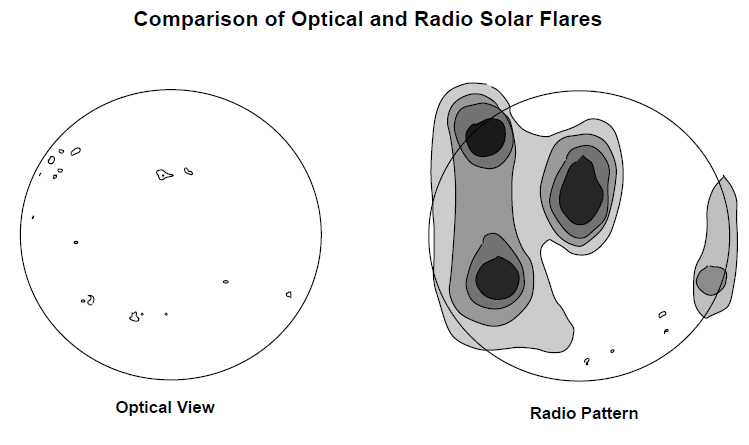 Comparison of Optical and Radio Solar Flares

Optical View

Radio Pattern